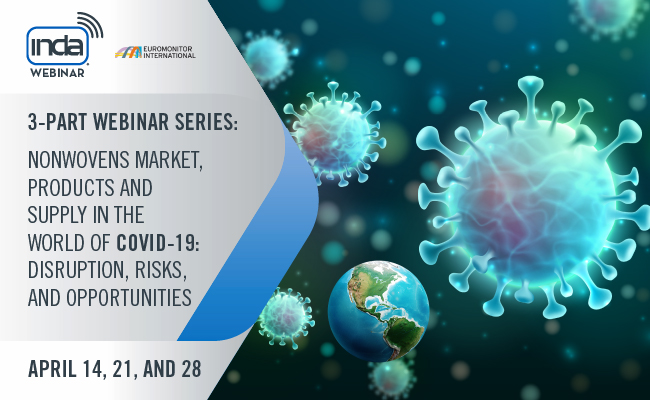 inda
WEBINAR

EUROMONITOR INTERNATIONAL

3-PART WEBINAR SERIES:

NONWOVENS MARKET, PRODUCTS AND SUPPLY IN THE WORLD OF COVID-19: DISRUPTION, RISKS, AND OPPORTUNITIES

APRIL 14, 21, AND 28